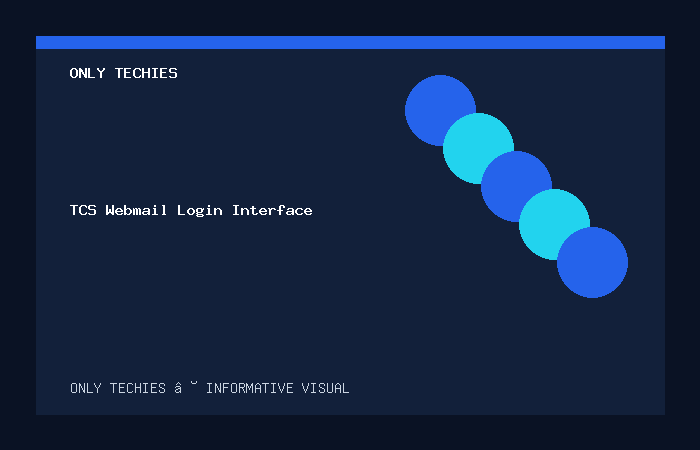 ONLY TECHIES

TCS Webmail Login Interface

ONLY TECHIES â ˘ INFORMATIVE VISUAL